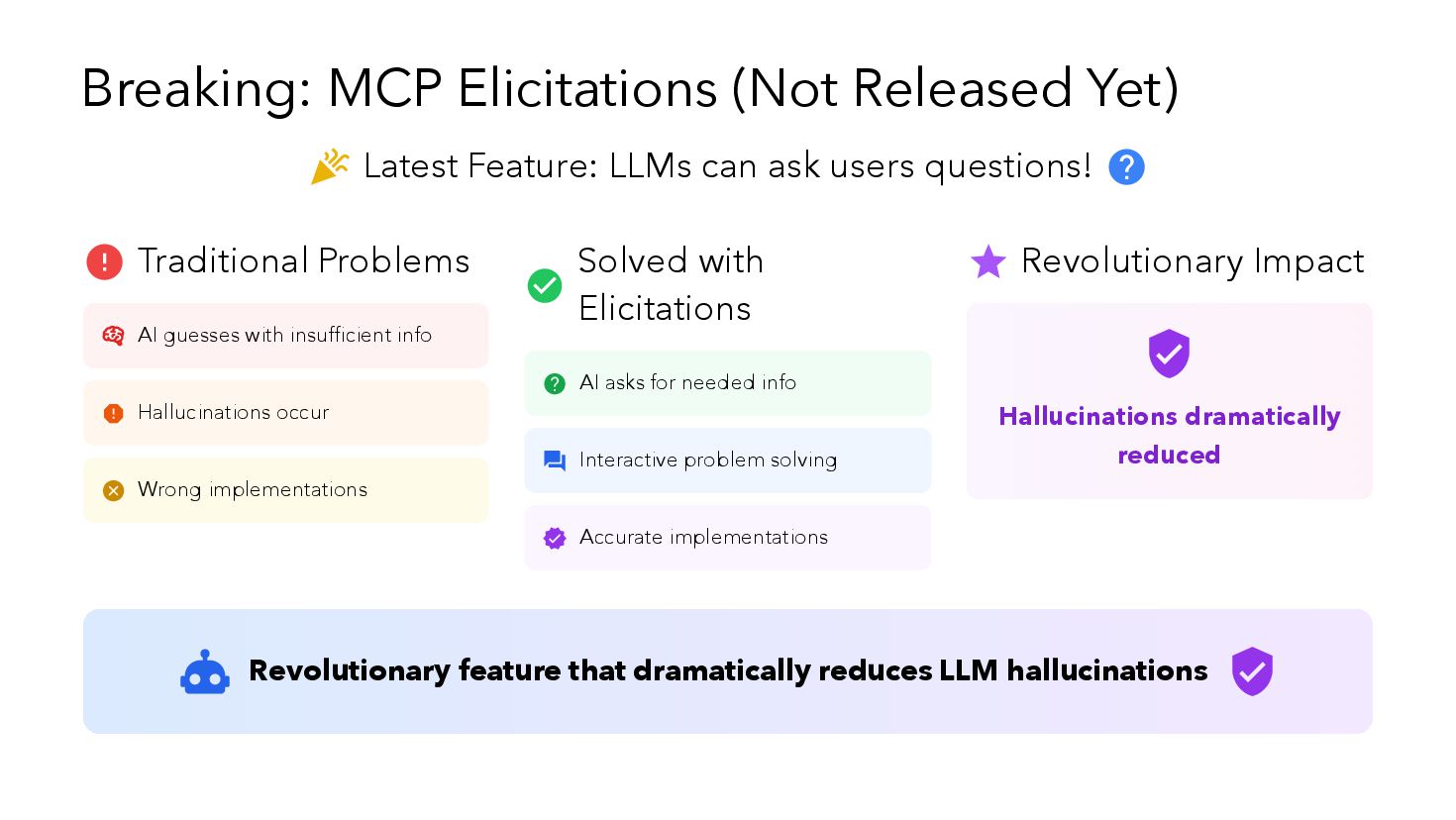 Breaking: MCP Elicitations (Not Released Yet)

Latest Feature: LLMs can ask users questions!

Traditional Problems

AI guesses with insufficient info

Hallucinations occur

Wrong implementations

Solved with Elicitations

AI asks for needed info

Interactive problem solving

Accurate implementations

Revolutionary Impact

Hallucinations dramatically reduced

Revolutionary feature that dramatically reduces LLM hallucinations